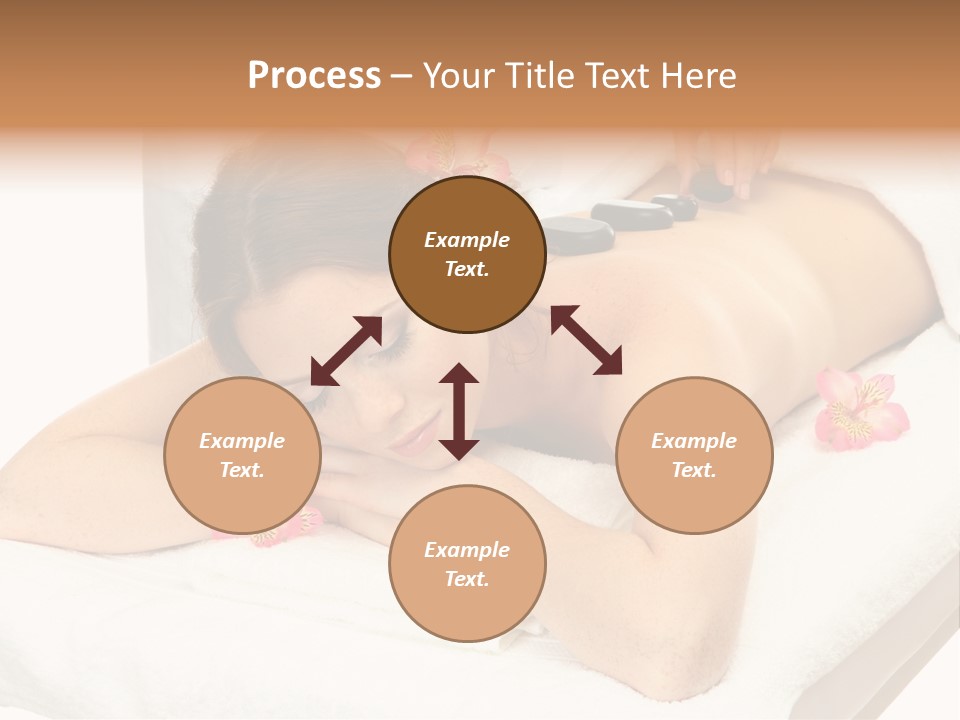 Process – Your Title Text Here

Example Text.

Example Text.

Example Text.

Example Text.